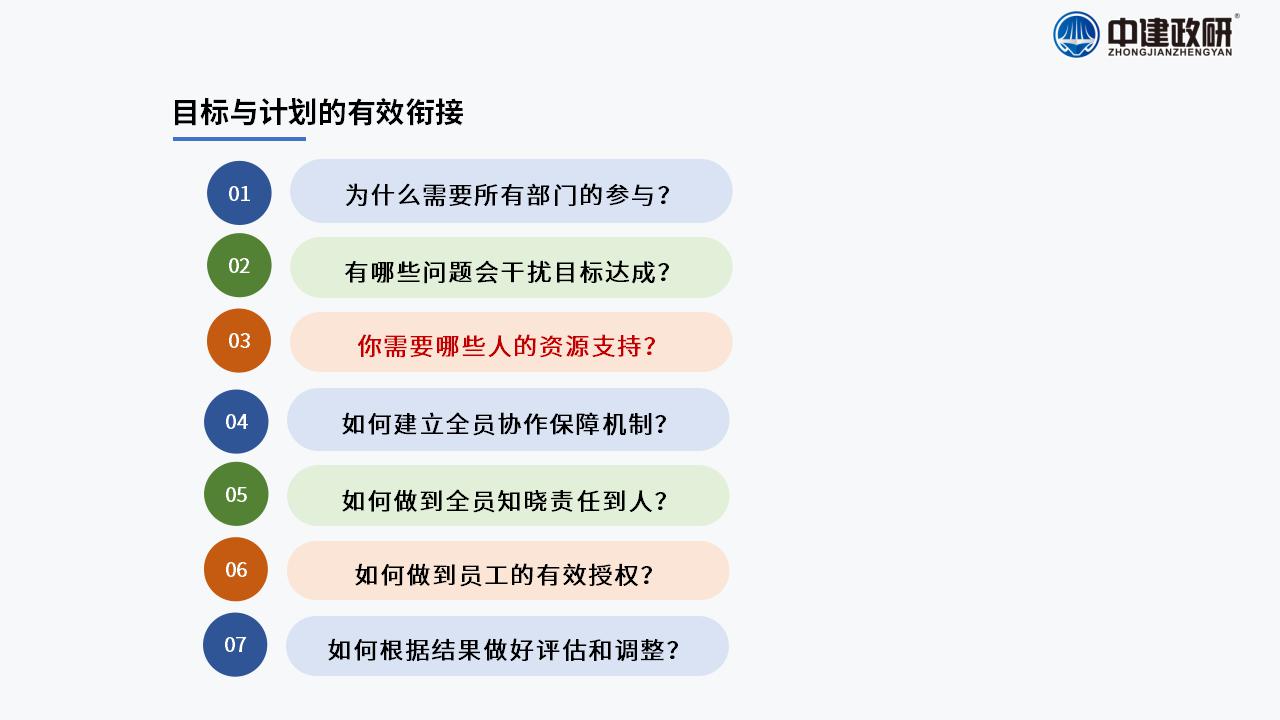 中建政研®
ZHONGJIANZHENGYAN

目标与计划的有效衔接

01 为什么需要所有部门的参与？

02 有哪些问题会干扰目标达成？

03 你需要哪些人的资源支持？

04 如何建立全员协作保障机制？

05 如何做到全员知晓责任到人？

06 如何做到员工的有效授权？

07 如何根据结果做好评估和调整？